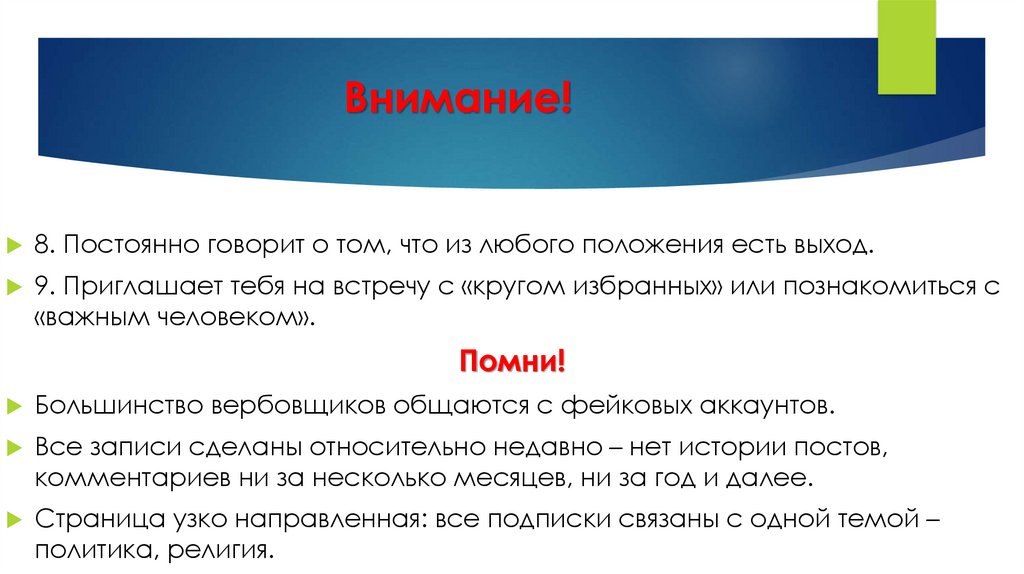 Внимание!

8. Постоянно говорит о том, что из любого положения есть выход.

9. Приглашает тебя на встречу с «кругом избранных» или познакомиться с «важным человеком».

Помни!

Большинство вербовщиков общаются с фейковых аккаунтов.

Все записи сделаны относительно недавно – нет истории постов, комментариев ни за несколько месяцев, ни за год и далее.

Страница узко направленная: все подписки связаны с одной темой – политика, религия.